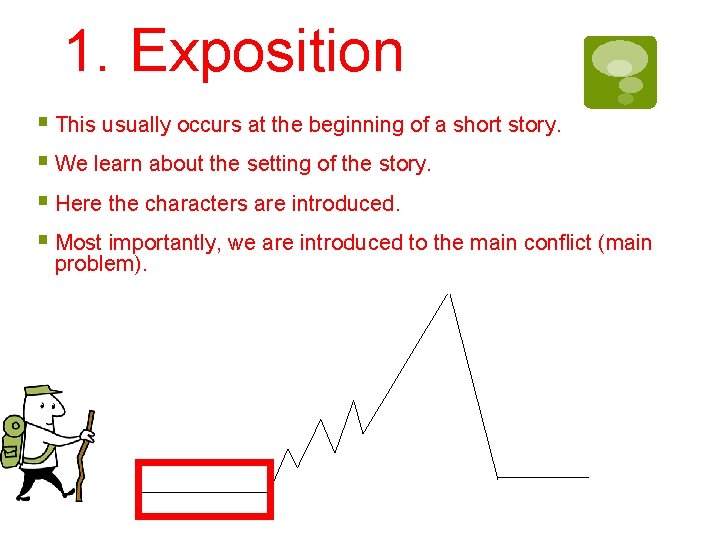 1. Exposition

This usually occurs at the beginning of a short story.

We learn about the setting of the story.

Here the characters are introduced.

Most importantly, we are introduced to the main conflict (main problem).